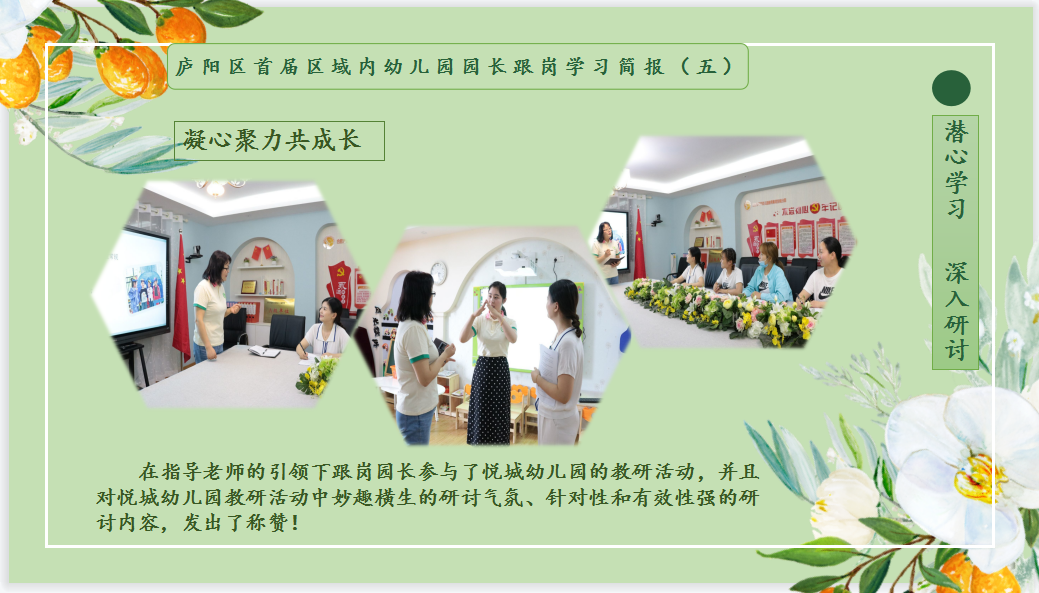 庐阳区首届区域内幼儿园园长跟岗学习简报（五）

凝心聚力共成长

潜心学习 深入研讨

在指导老师的引领下跟岗园长参与了悦城幼儿园的教研活动，并且对悦城幼儿园教研活动中妙趣横生的研讨气氛、针对性和有效性强的研讨内容，发出了称赞！